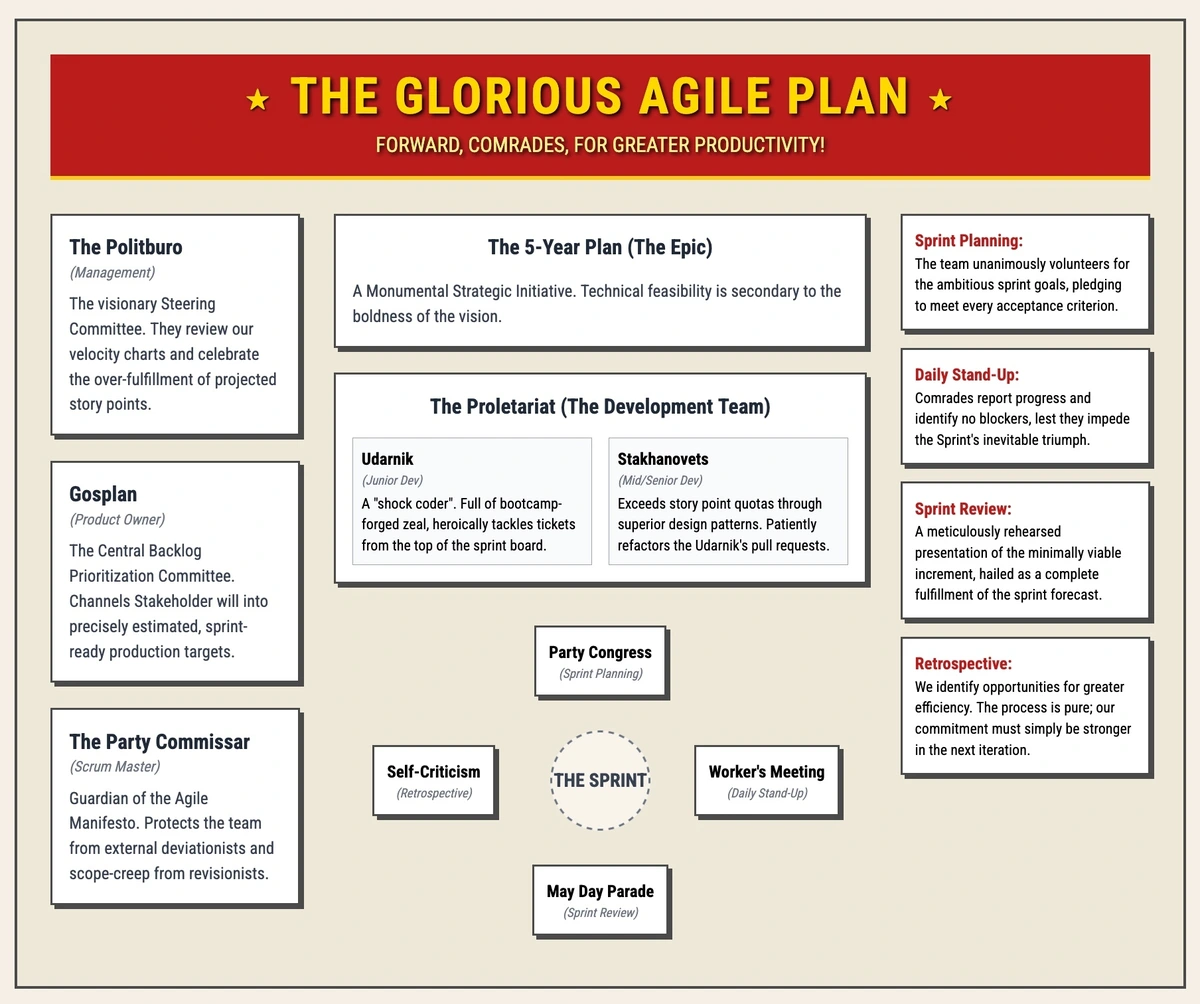 ★ THE GLORIOUS AGILE PLAN ★

FORWARD, COMRADES, FOR GREATER PRODUCTIVITY!

The Politburo
(Management)
The visionary Steering Committee. They review our velocity charts and celebrate the over-fulfillment of projected story points.

Gosplan
(Product Owner)
The Central Backlog Prioritization Committee. Channels Stakeholder will into precisely estimated, sprint-ready production targets.

The Party Commissar
(Scrum Master)
Guardian of the Agile Manifesto. Protects the team from external deviationists and scope-creep from revisionists.

The 5-Year Plan (The Epic)
A Monumental Strategic Initiative. Technical feasibility is secondary to the boldness of the vision.

The Proletariat (The Development Team)

Udarnik
(Junior Dev)
A "shock coder". Full of bootcamp-forged zeal, heroically tackles tickets from the top of the sprint board.

Stakhanovets
(Mid/Senior Dev)
Exceeds story point quotas through superior design patterns. Patiently refactors the Udarnik's pull requests.

Party Congress
(Sprint Planning)

Self-Criticism
(Retrospective)

THE SPRINT

Worker's Meeting
(Daily Stand-Up)

May Day Parade
(Sprint Review)

Sprint Planning:
The team unanimously volunteers for the ambitious sprint goals, pledging to meet every acceptance criterion.

Daily Stand-Up:
Comrades report progress and identify no blockers, lest they impede the Sprint's inevitable triumph.

Sprint Review:
A meticulously rehearsed presentation of the minimally viable increment, hailed as a complete fulfillment of the sprint forecast.

Retrospective:
We identify opportunities for greater efficiency. The process is pure; our commitment must simply be stronger in the next iteration.